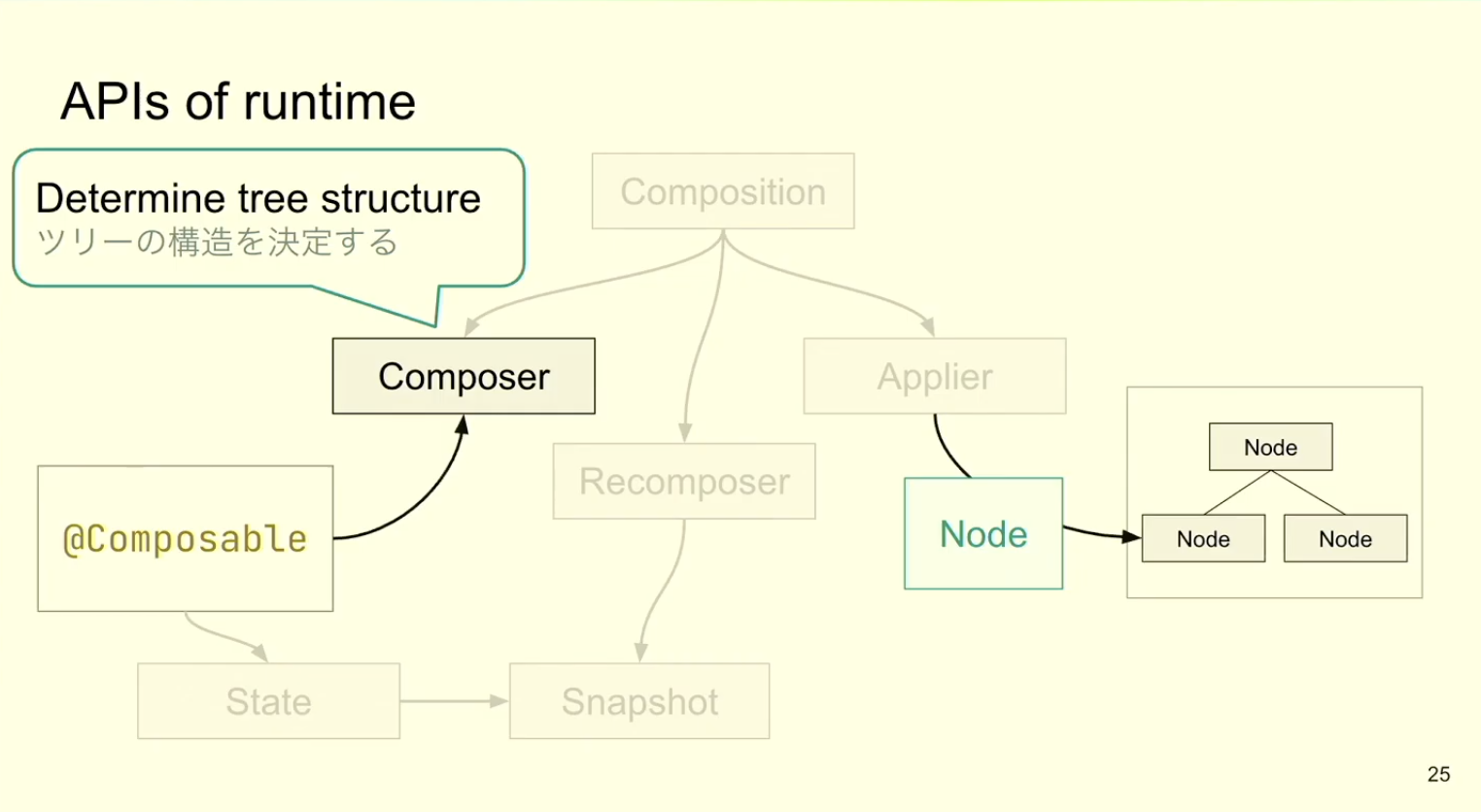 APIs of runtime

Determine tree structure
ツリーの構造を決定する

Composition

Composer

Applier

Recomposer

@Composable

Node

Node

Node

Node

State

Snapshot

25